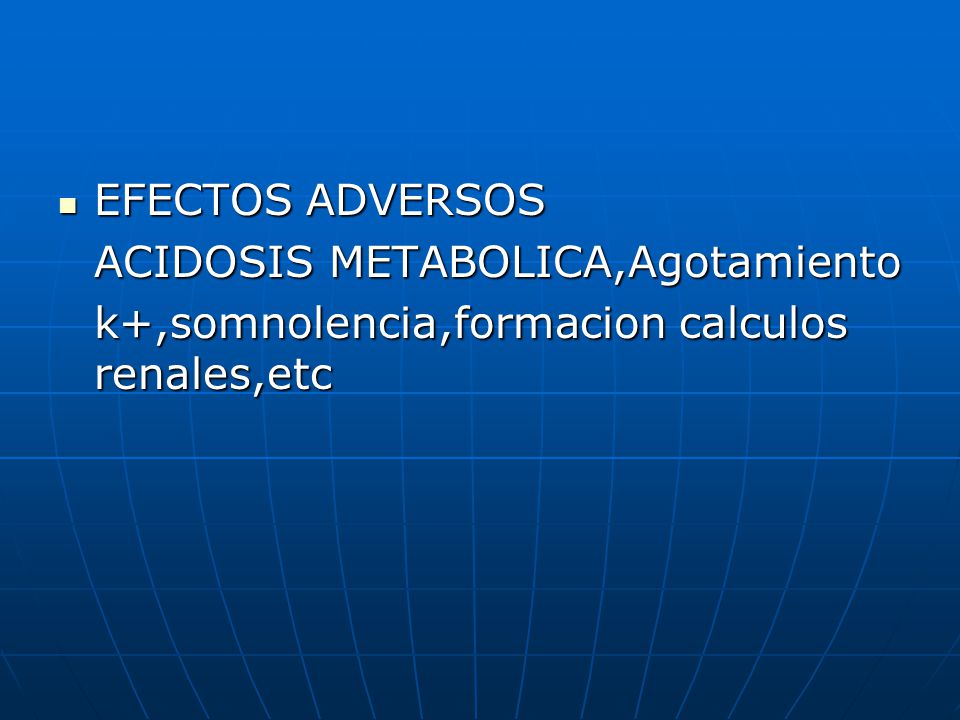 EFECTOS ADVERSOS

ACIDOSIS METABOLICA,Agotamiento k+,somnolencia,formacion calculos renales,etc